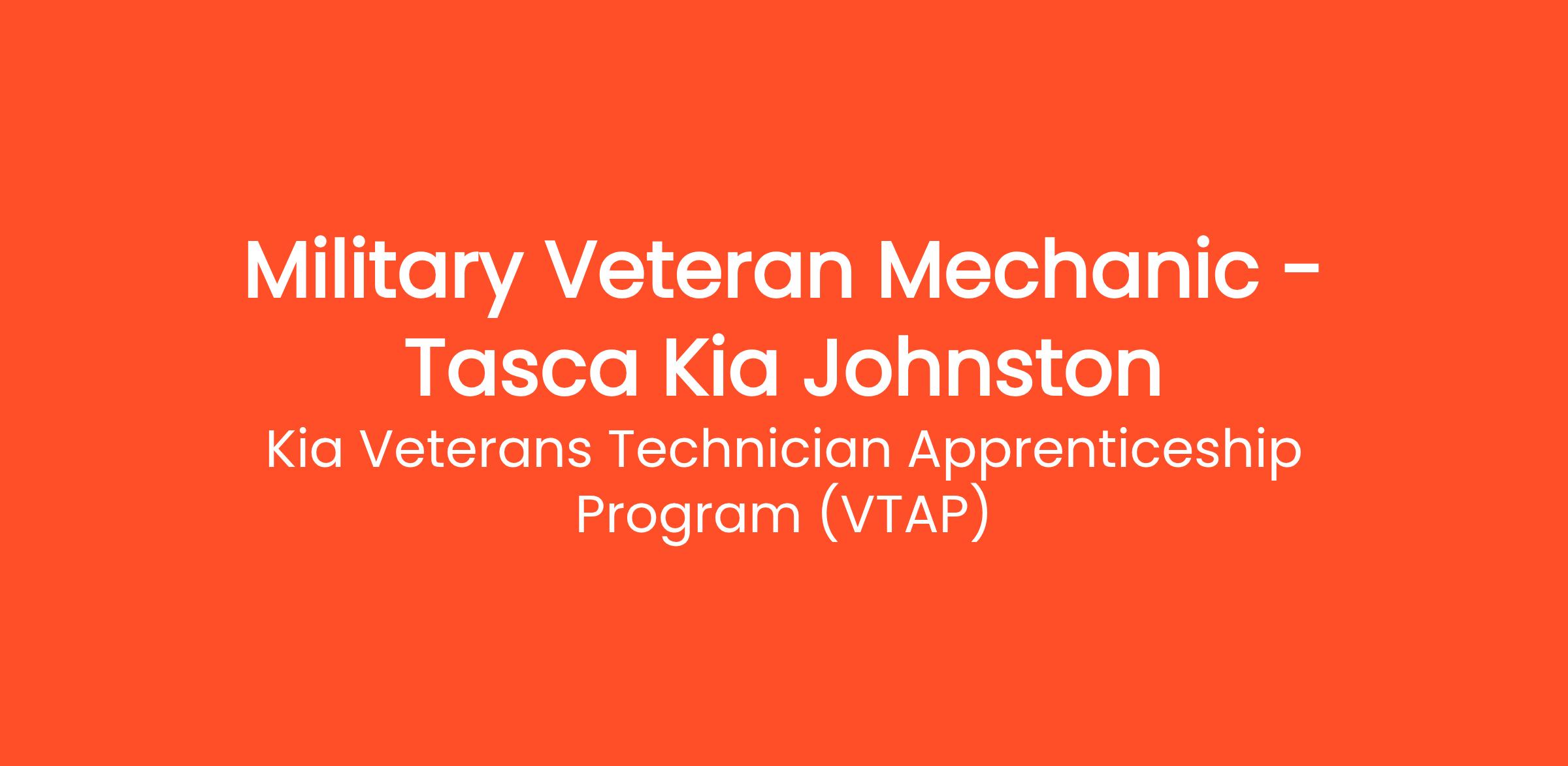 Military Veteran Mechanic - Tasca Kia Johnston

Kia Veterans Technician Apprenticeship Program (VTAP)